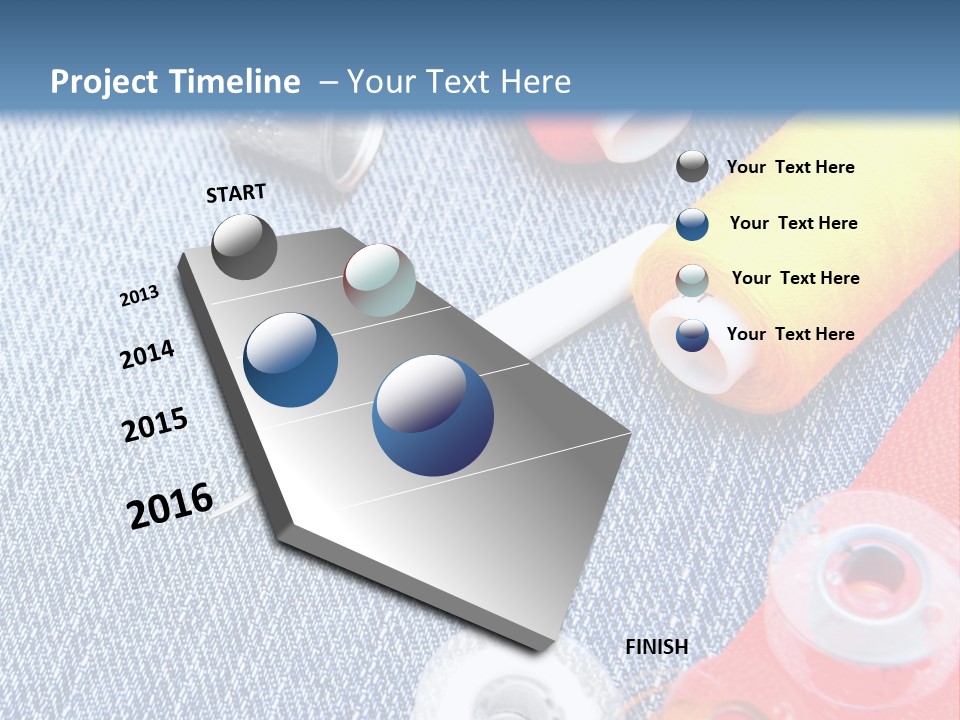 Project Timeline – Your Text Here

START

2013

2014

2015

2016

FINISH

Your Text Here

Your Text Here

Your Text Here

Your Text Here